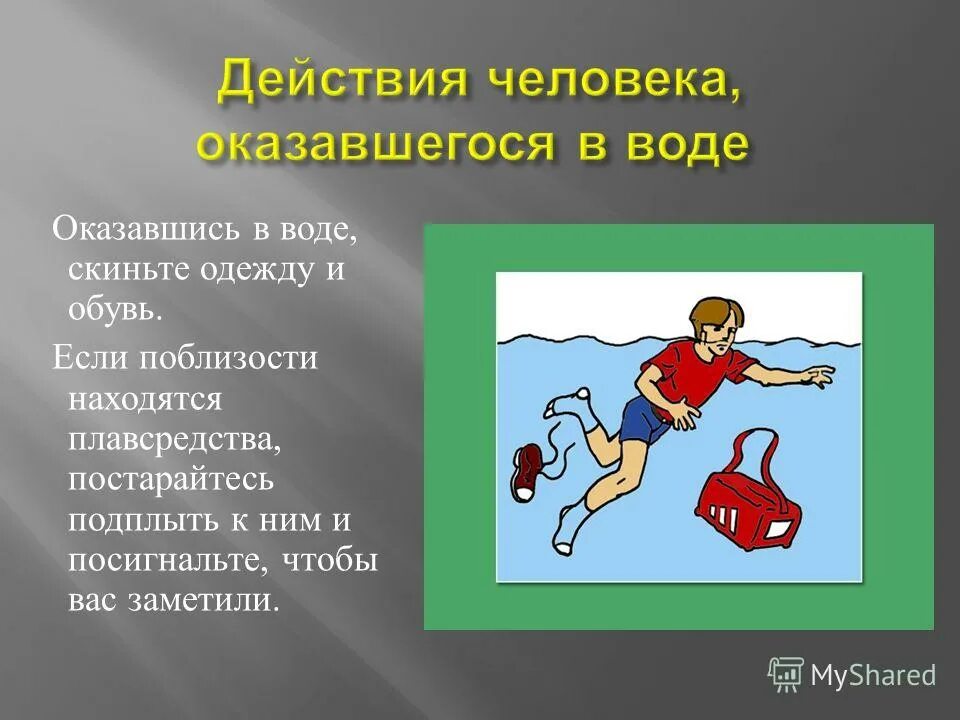 Действия человека, оказавшегося в воде

Оказавшись в воде, скиньте одежду и обувь.

Если поблизости находятся плавсредства, постарайтесь подплыть к ним и посигнальте, чтобы вас заметили.

MyShared